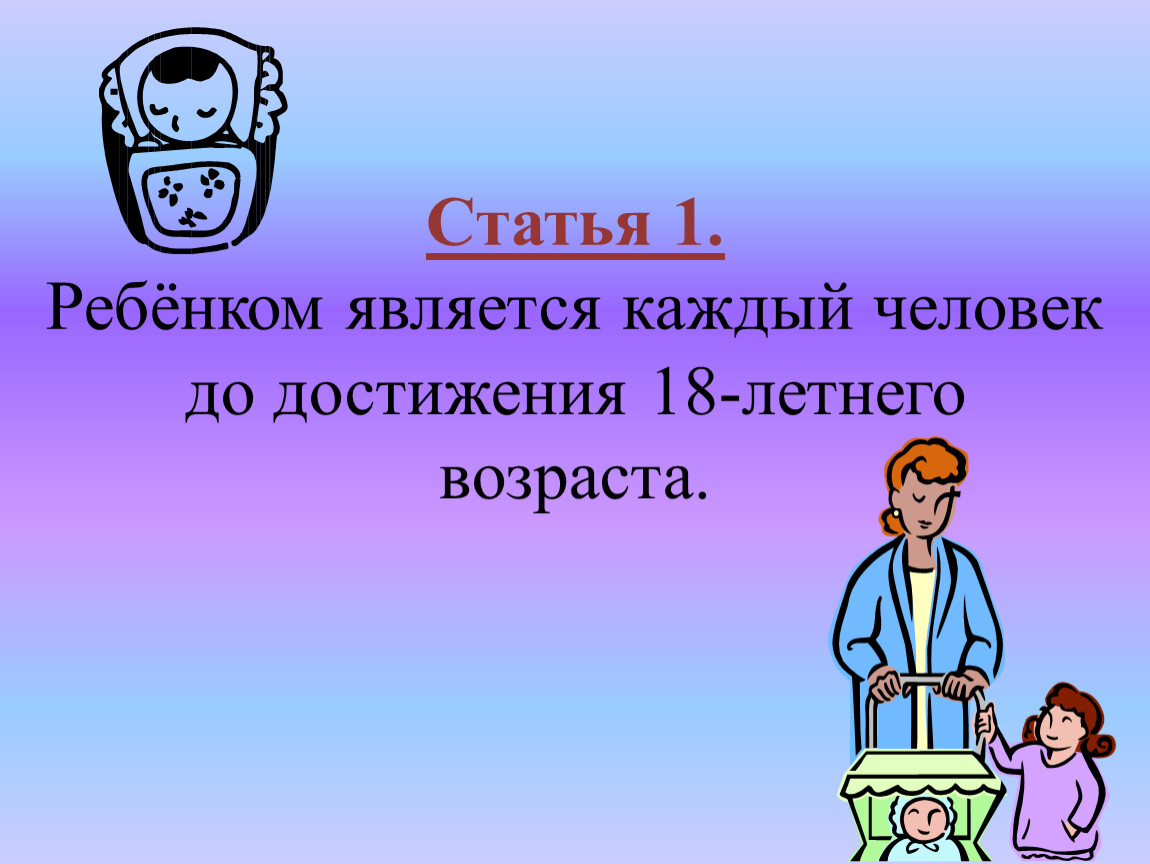 Статья 1.

Ребёнком является каждый человек до достижения 18-летнего возраста.